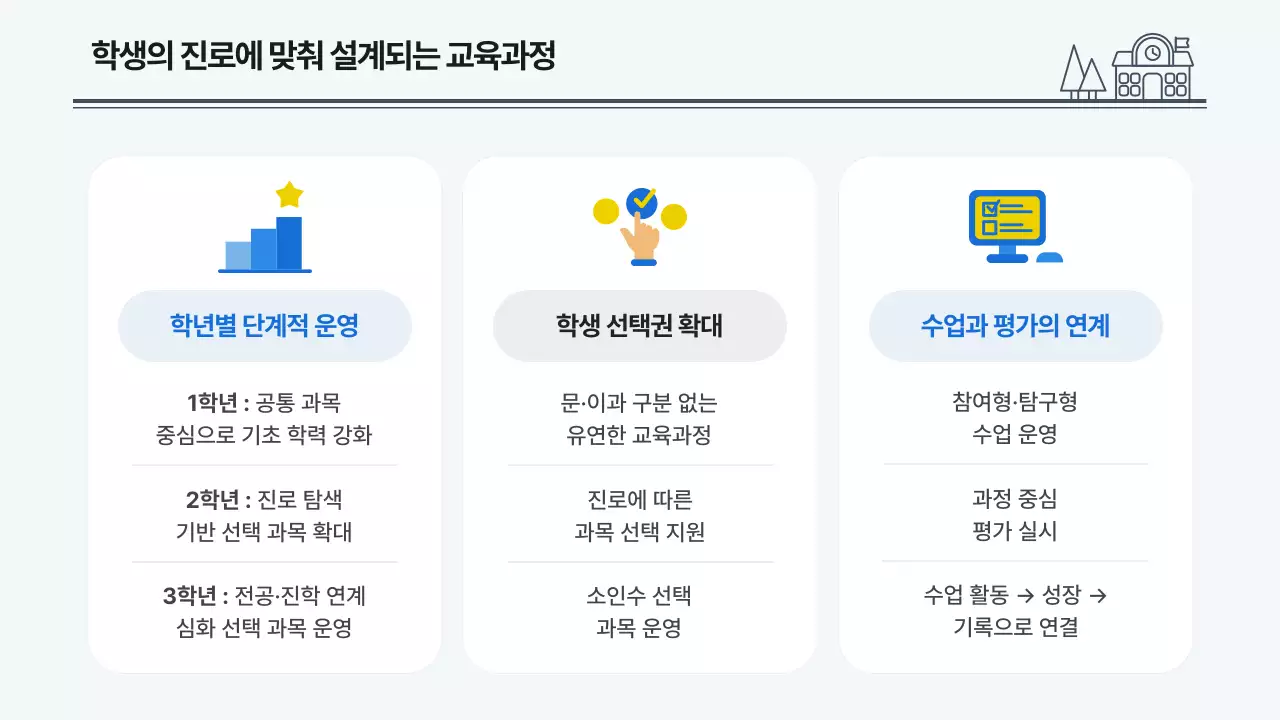 학생의 진로에 맞춰 설계되는 교육과정

학년별 단계적 운영

1학년 : 공통 과목 중심으로 기초 학력 강화

2학년 : 진로 탐색 기반 선택 과목 확대

3학년 : 전공·진학 연계 심화 선택 과목 운영

학생 선택권 확대

문·이과 구분 없는 유연한 교육과정

진로에 따른 과목 선택 지원

소인수 선택 과목 운영

수업과 평가의 연계

참여형·탐구형 수업 운영

과정 중심 평가 실시

수업 활동 → 성장 → 기록으로 연결